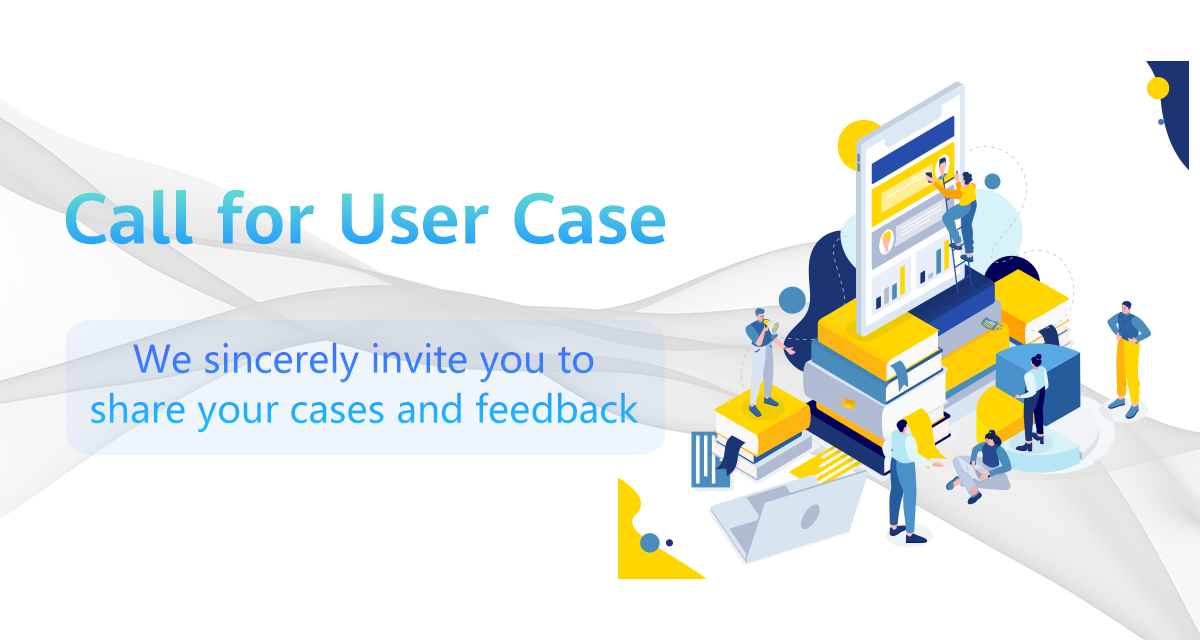 Call for User Case

We sincerely invite you to share your cases and feedback